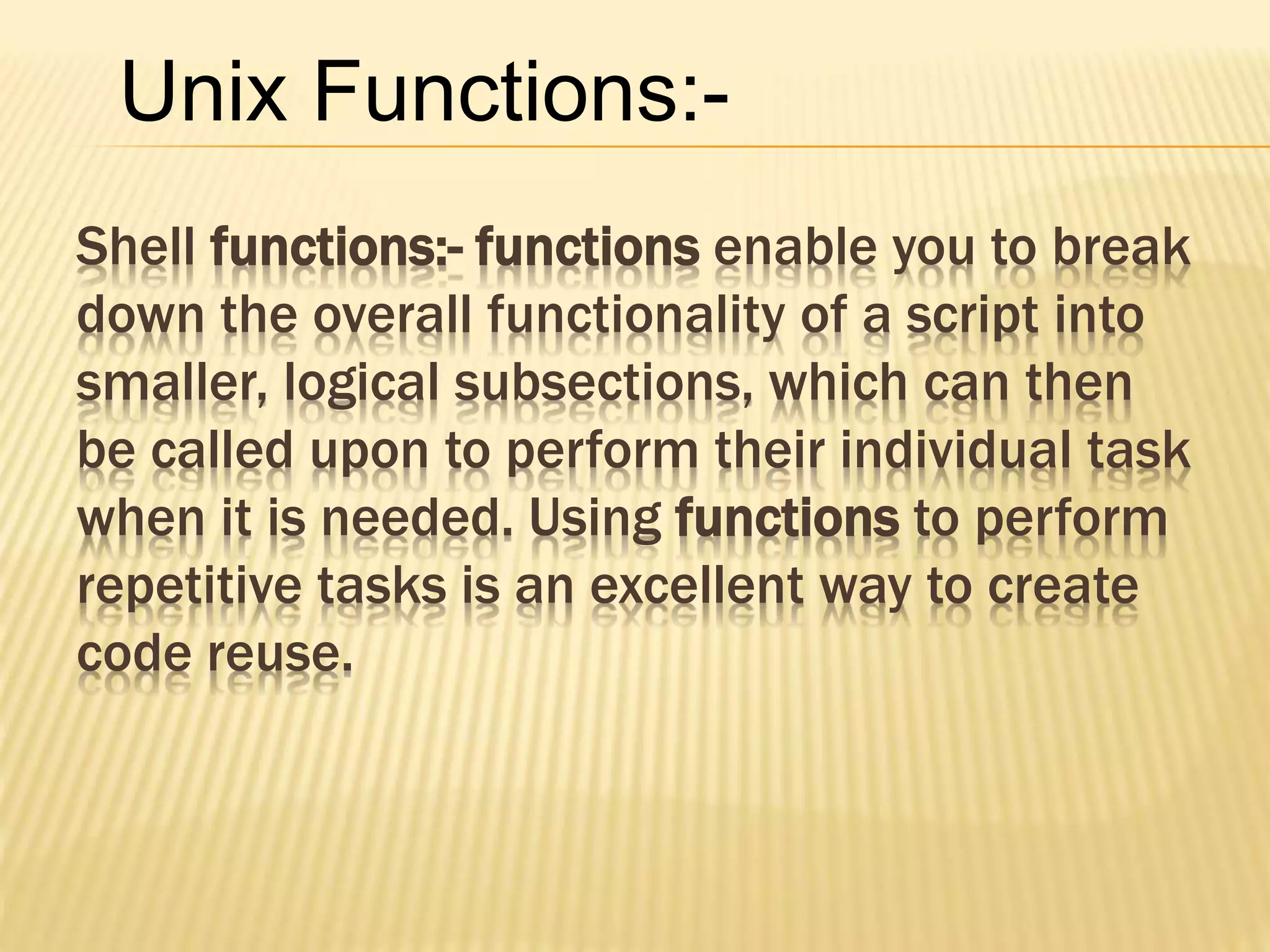 Unix Functions:-

Shell functions:- functions enable you to break down the overall functionality of a script into smaller, logical subsections, which can then be called upon to perform their individual task when it is needed. Using functions to perform repetitive tasks is an excellent way to create code reuse.